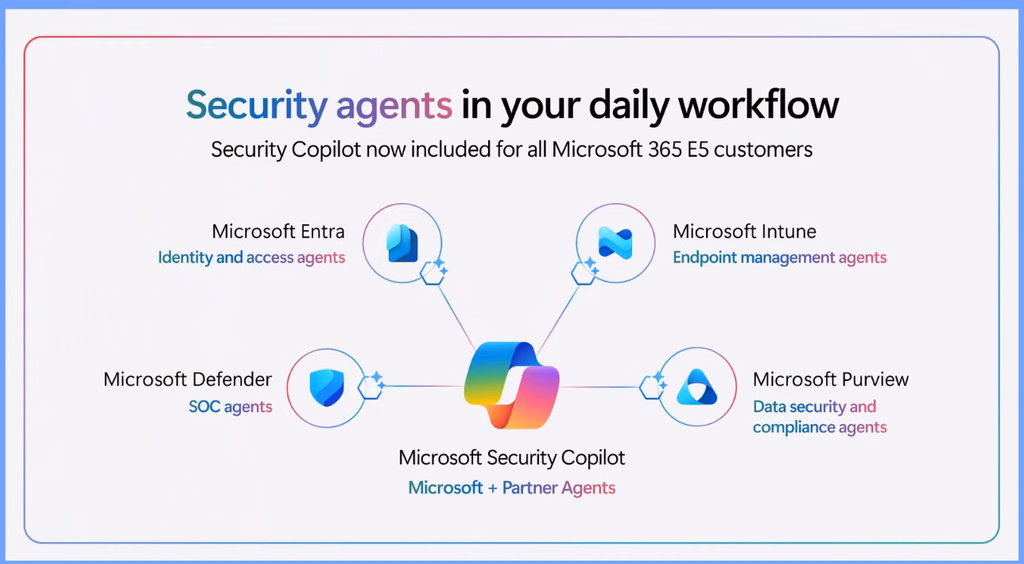 Security agents in your daily workflow

Security Copilot now included for all Microsoft 365 E5 customers

Microsoft Entra
Identity and access agents

Microsoft Intune
Endpoint management agents

Microsoft Defender
SOC agents

Microsoft Purview
Data security and compliance agents

Microsoft Security Copilot
Microsoft + Partner Agents